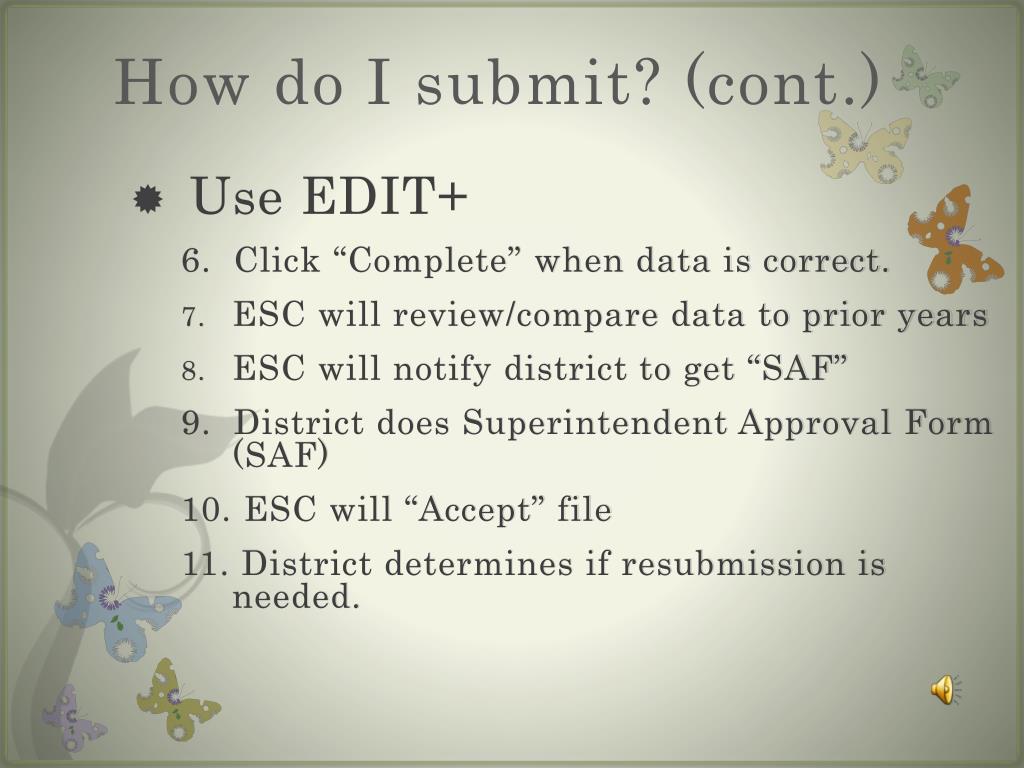 How do I submit? (cont.)

Use EDIT+

6. Click “Complete” when data is correct.
7. ESC will review/compare data to prior years
8. ESC will notify district to get “SAF”
9. District does Superintendent Approval Form (SAF)
10. ESC will “Accept” file
11. District determines if resubmission is needed.